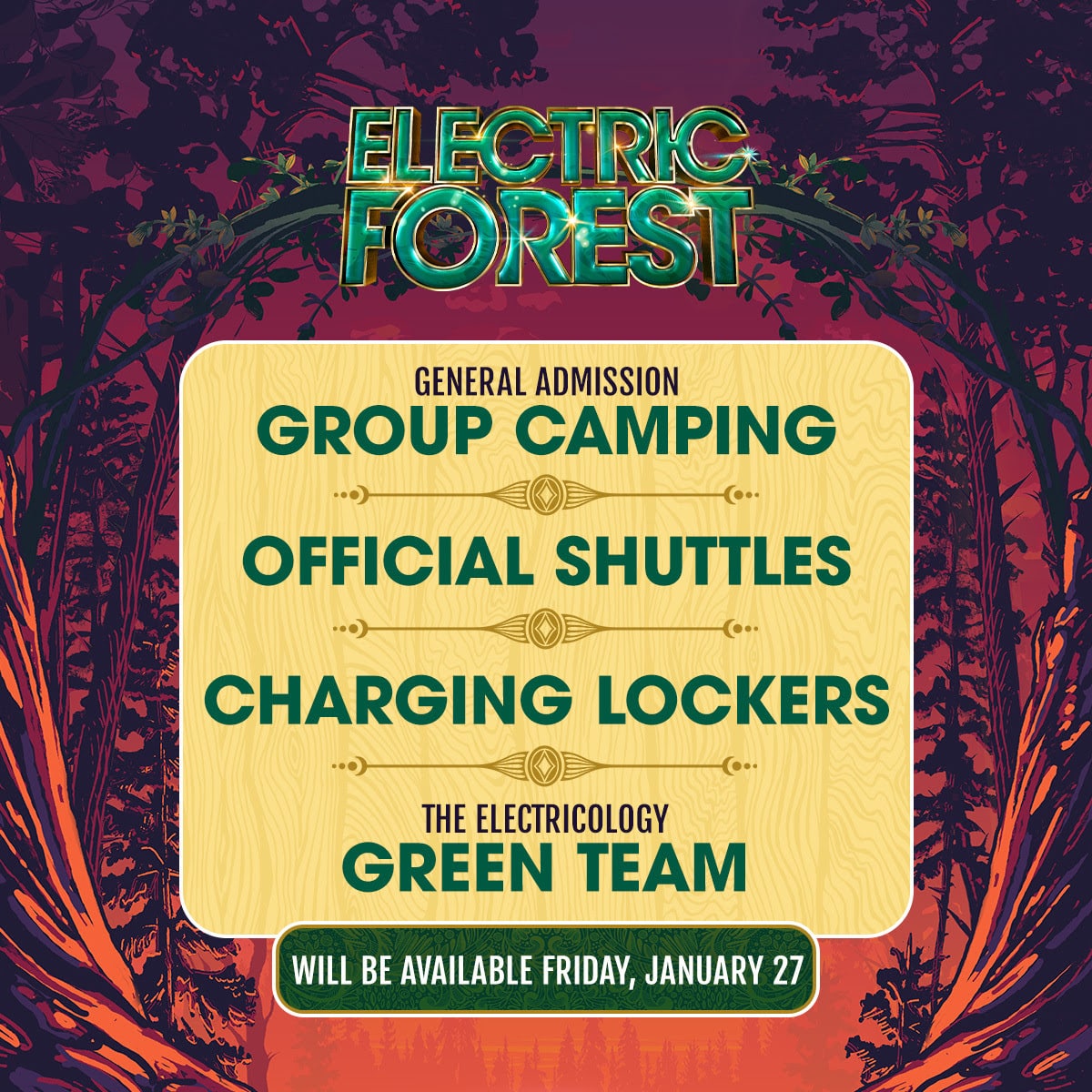 ELECTRIC FOREST

GENERAL ADMISSION
GROUP CAMPING

OFFICIAL SHUTTLES

CHARGING LOCKERS

THE ELECTRICOLOGY
GREEN TEAM

WILL BE AVAILABLE FRIDAY, JANUARY 27